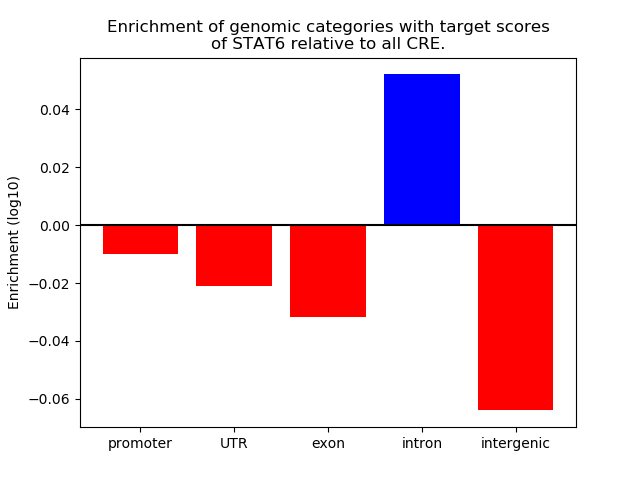 Enrichment of genomic categories with target scores of STAT6 relative to all CRE.

Enrichment (log10)

0.04
0.02
0.00
−0.02
−0.04
−0.06

promoter
UTR
exon
intron
intergenic